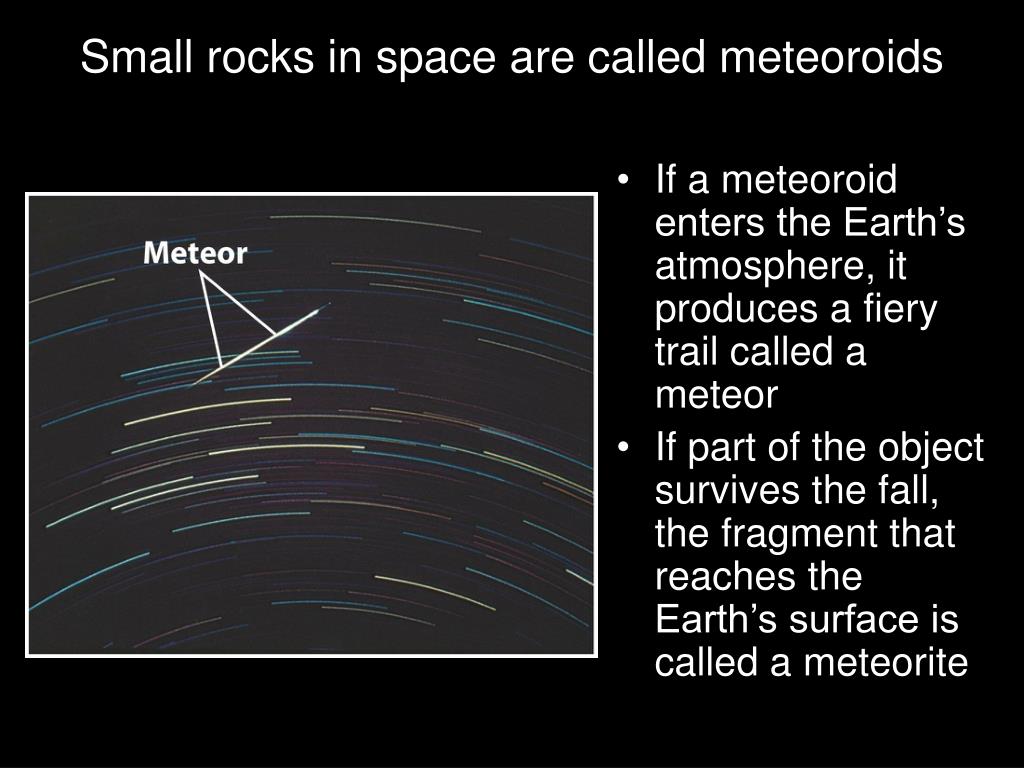 Small rocks in space are called meteoroids

Meteor

• If a meteoroid enters the Earth’s atmosphere, it produces a fiery trail called a meteor

• If part of the object survives the fall, the fragment that reaches the Earth’s surface is called a meteorite